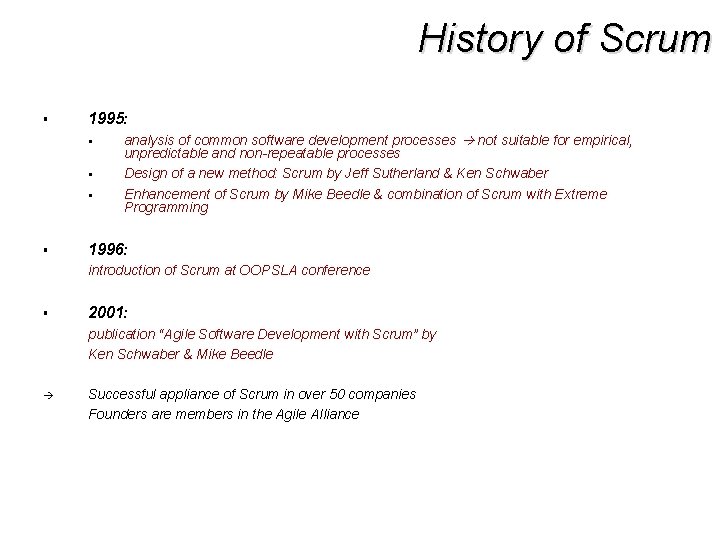 History of Scrum

▪ 1995:
▪ analysis of common software development processes → not suitable for empirical, unpredictable and non-repeatable processes
▪ Design of a new method: Scrum by Jeff Sutherland & Ken Schwaber
▪ Enhancement of Scrum by Mike Beedle & combination of Scrum with Extreme Programming

▪ 1996:
introduction of Scrum at OOPSLA conference

▪ 2001:
publication "Agile Software Development with Scrum" by
Ken Schwaber & Mike Beedle

→ Successful appliance of Scrum in over 50 companies
Founders are members in the Agile Alliance